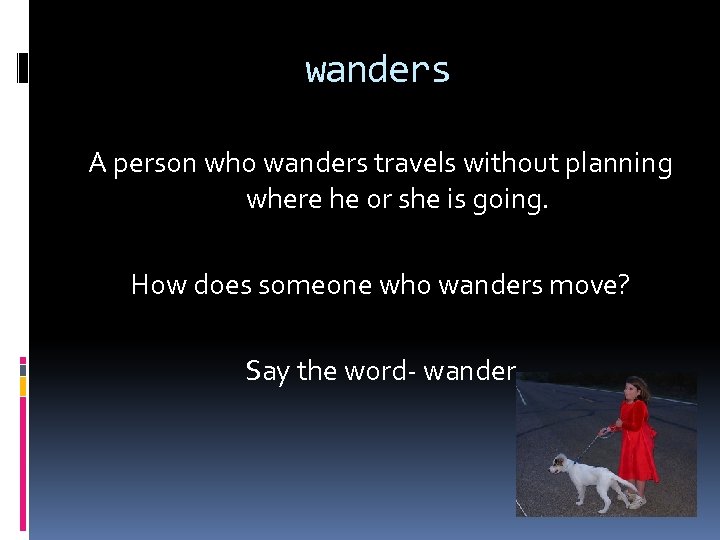 wanders

A person who wanders travels without planning where he or she is going.

How does someone who wanders move?

Say the word- wander